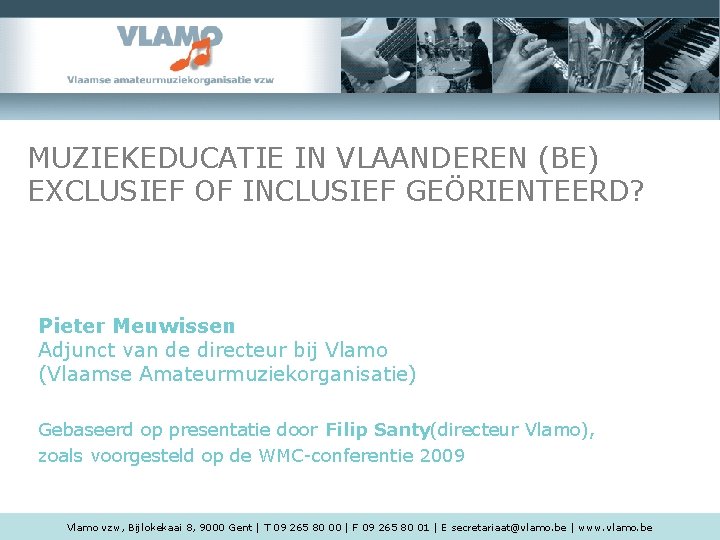 VLAMO
Vlaamse amateurmuziekorganisatie vzw

MUZIEKEDUCATIE IN VLAANDEREN (BE)
EXCLUSIEF OF INCLUSIEF GEÖRIENTEERD?

Pieter Meuwissen
Adjunct van de directeur bij Vlamo
(Vlaamse Amateurmuziekorganisatie)

Gebaseerd op presentatie door Filip Santy(directeur Vlamo), zoals voorgesteld op de WMC-conferentie 2009

Vlamo vzw, Bijlokekaai 8, 9000 Gent | T 09 265 80 00 | F 09 265 80 01 | E secretariaat@vlamo.be | www.vlamo.be